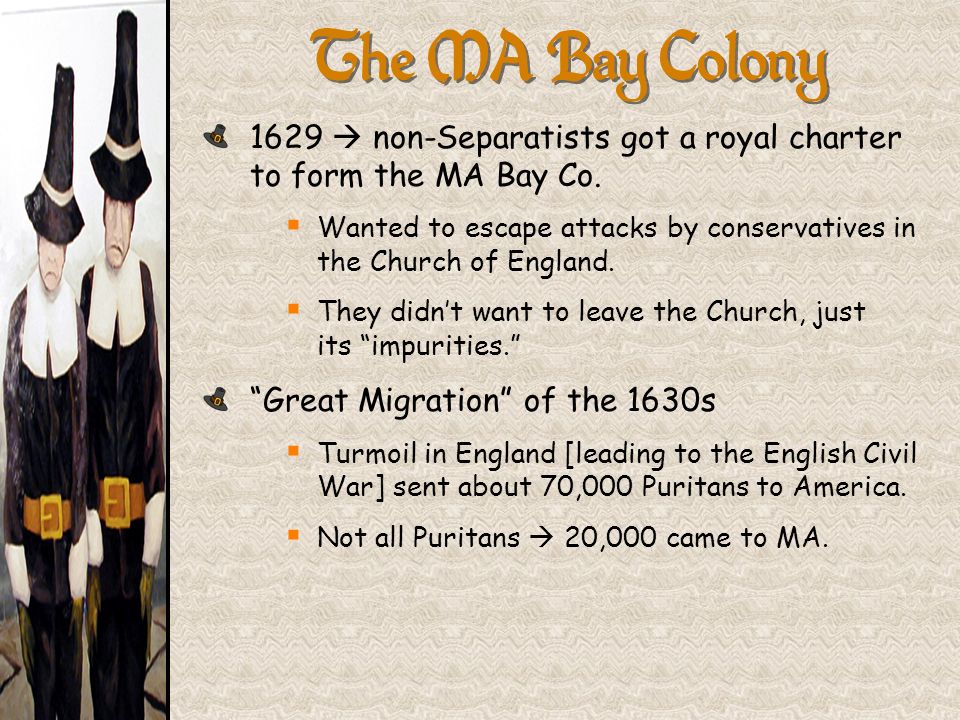 The MA Bay Colony

1629 → non-Separatists got a royal charter to form the MA Bay Co.

Wanted to escape attacks by conservatives in the Church of England.

They didn't want to leave the Church, just its "impurities."

"Great Migration" of the 1630s

Turmoil in England [leading to the English Civil War] sent about 70,000 Puritans to America.

Not all Puritans → 20,000 came to MA.